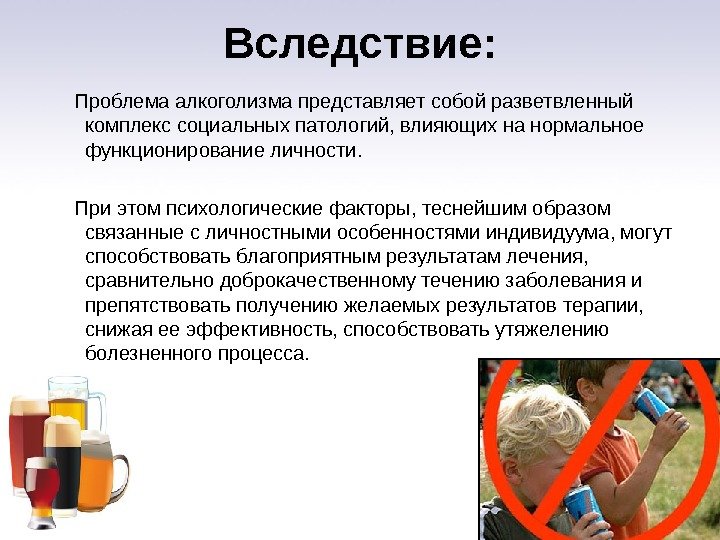 Вследствие:

Проблема алкоголизма представляет собой разветвленный комплекс социальных патологий, влияющих на нормальное функционирование личности.

При этом психологические факторы, теснейшим образом связанные с личностными особенностями индивидуума, могут способствовать благоприятным результатам лечения, сравнительно доброкачественному течению заболевания и препятствовать получению желаемых результатов терапии, снижая ее эффективность, способствовать утяжелению болезненного процесса.